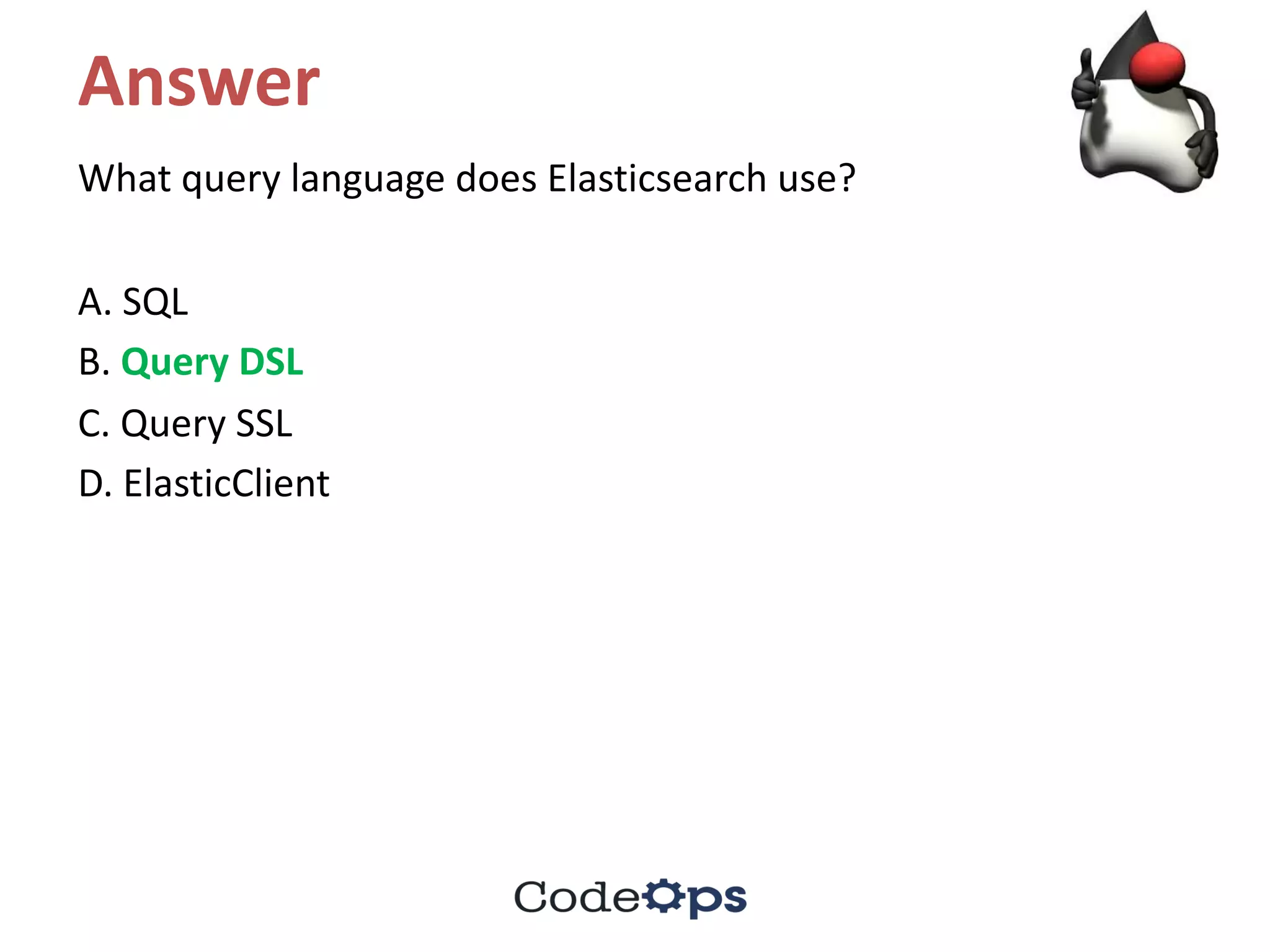 Answer

What query language does Elasticsearch use?

A. SQL

B. Query DSL

C. Query SSL

D. ElasticClient

CodeOps